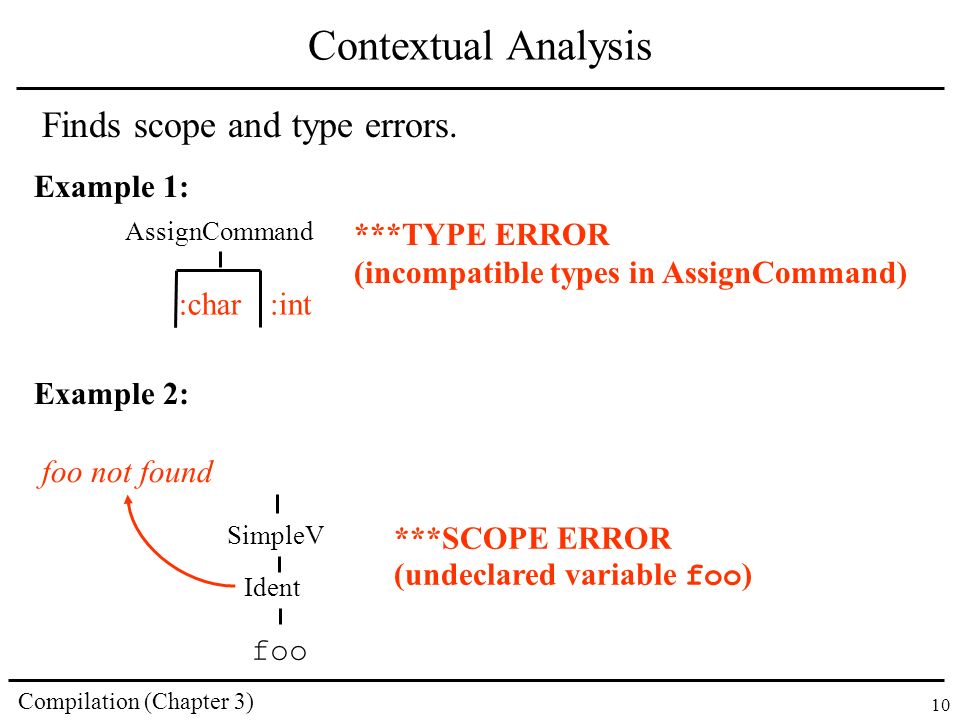 Contextual Analysis

Finds scope and type errors.

Example 1:

AssignCommand

:char :int

***TYPE ERROR
(incompatible types in AssignCommand)

Example 2:

foo not found

SimpleV

Ident

foo

***SCOPE ERROR
(undeclared variable foo)

Compilation (Chapter 3)

10